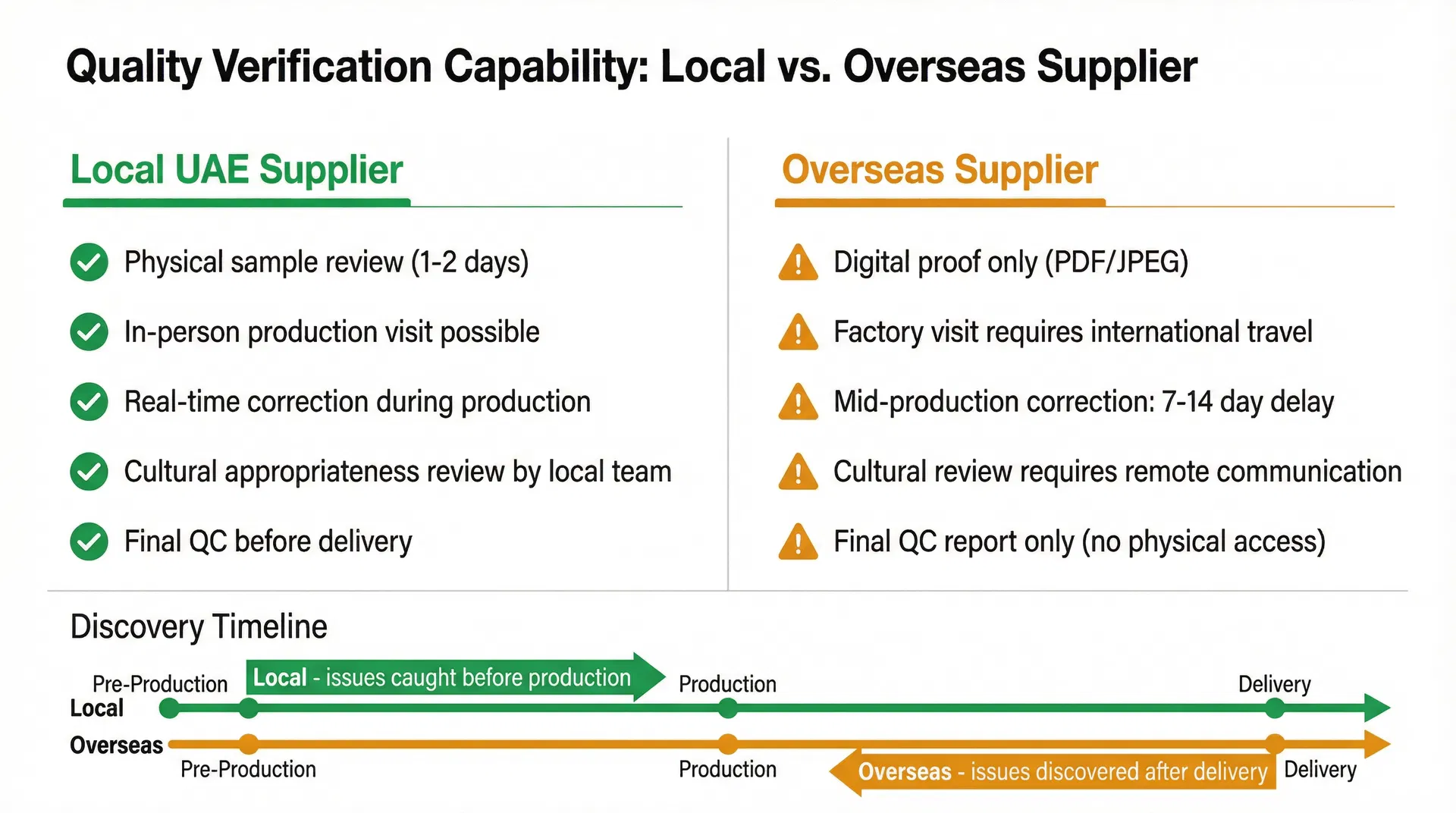 Quality Verification Capability: Local vs. Overseas Supplier

Local UAE Supplier

Physical sample review (1-2 days)

In-person production visit possible

Real-time correction during production

Cultural appropriateness review by local team

Final QC before delivery

Overseas Supplier

Digital proof only (PDF/JPEG)

Factory visit requires international travel

Mid-production correction: 7-14 day delay

Cultural review requires remote communication

Final QC report only (no physical access)

Discovery Timeline

Pre-Production
Local - issues caught before production
Production
Delivery
Local
Overseas
Pre-Production
Production
Overseas - issues discovered after delivery
Delivery